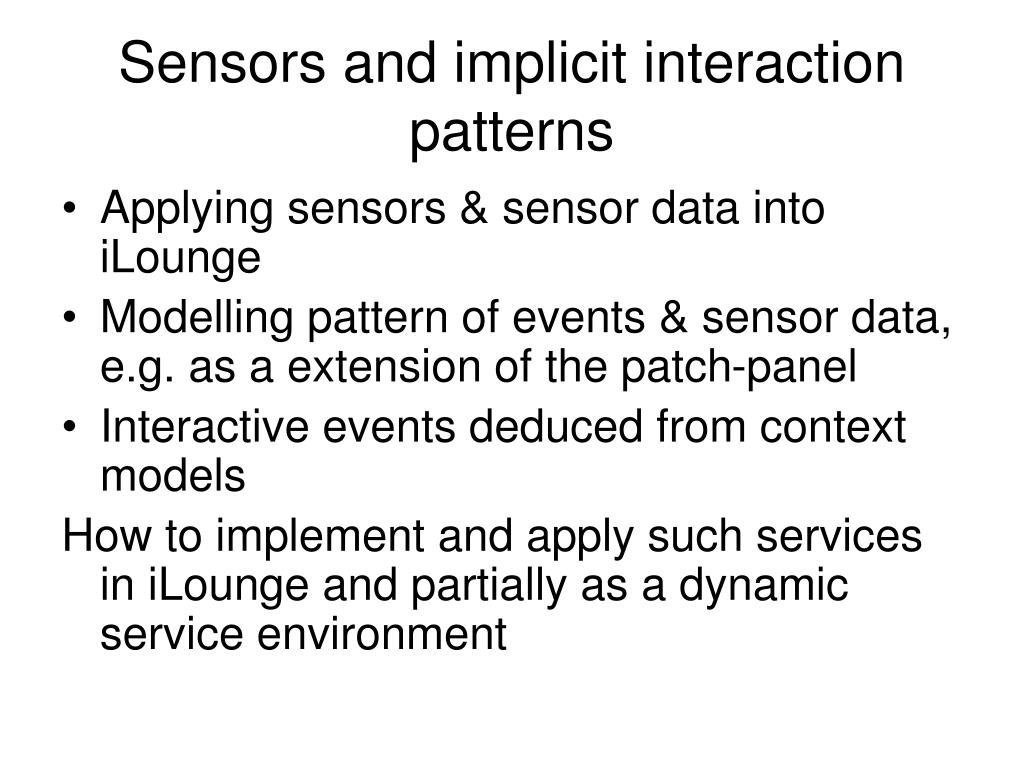 Sensors and implicit interaction patterns

• Applying sensors & sensor data into iLounge
• Modelling pattern of events & sensor data, e.g. as a extension of the patch-panel
• Interactive events deduced from context models

How to implement and apply such services in iLounge and partially as a dynamic service environment